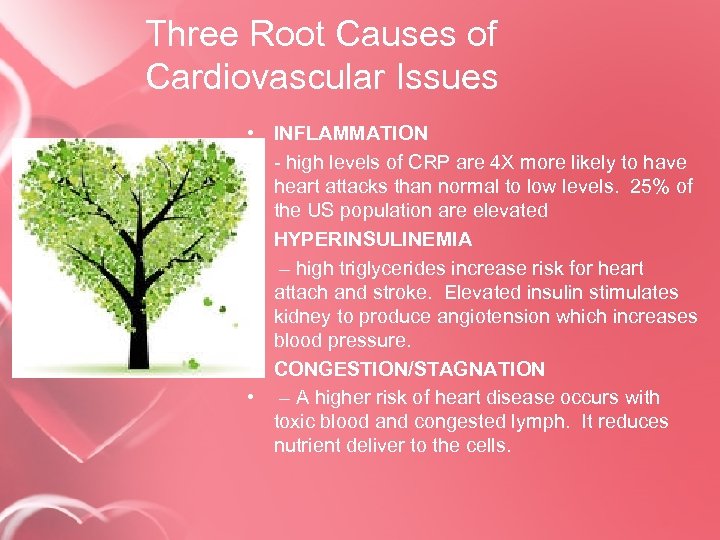 Three Root Causes of Cardiovascular Issues

• INFLAMMATION

- high levels of CRP are 4X more likely to have heart attacks than normal to low levels. 25% of the US population are elevated

HYPERINSULINEMIA

– high triglycerides increase risk for heart attach and stroke. Elevated insulin stimulates kidney to produce angiotension which increases blood pressure.

CONGESTION/STAGNATION

• – A higher risk of heart disease occurs with toxic blood and congested lymph. It reduces nutrient deliver to the cells.